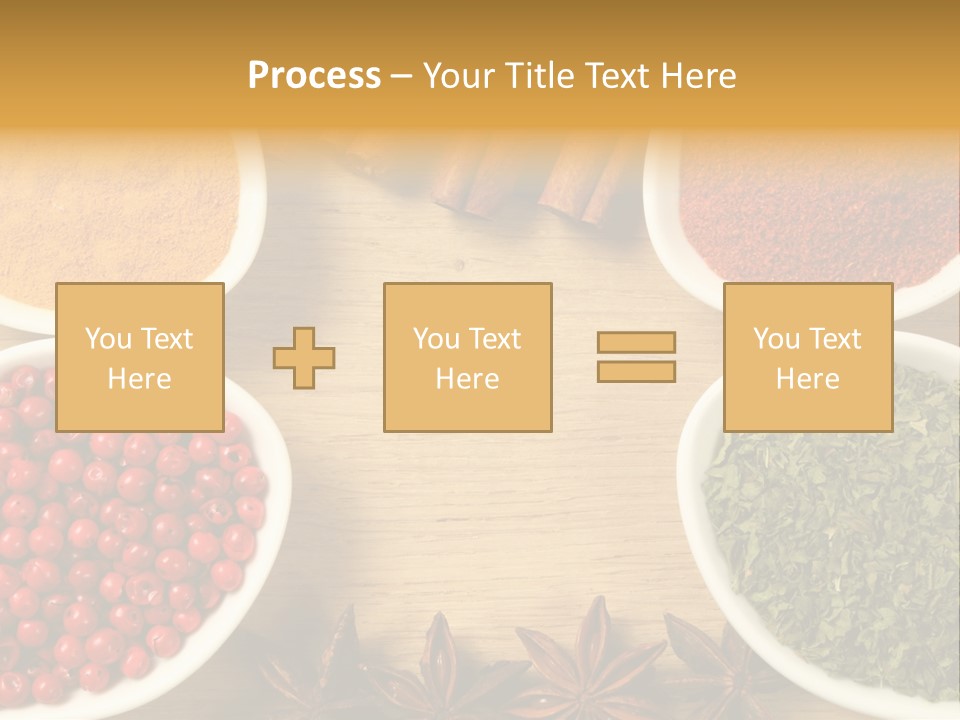 Process – Your Title Text Here

You Text Here

You Text Here

You Text Here